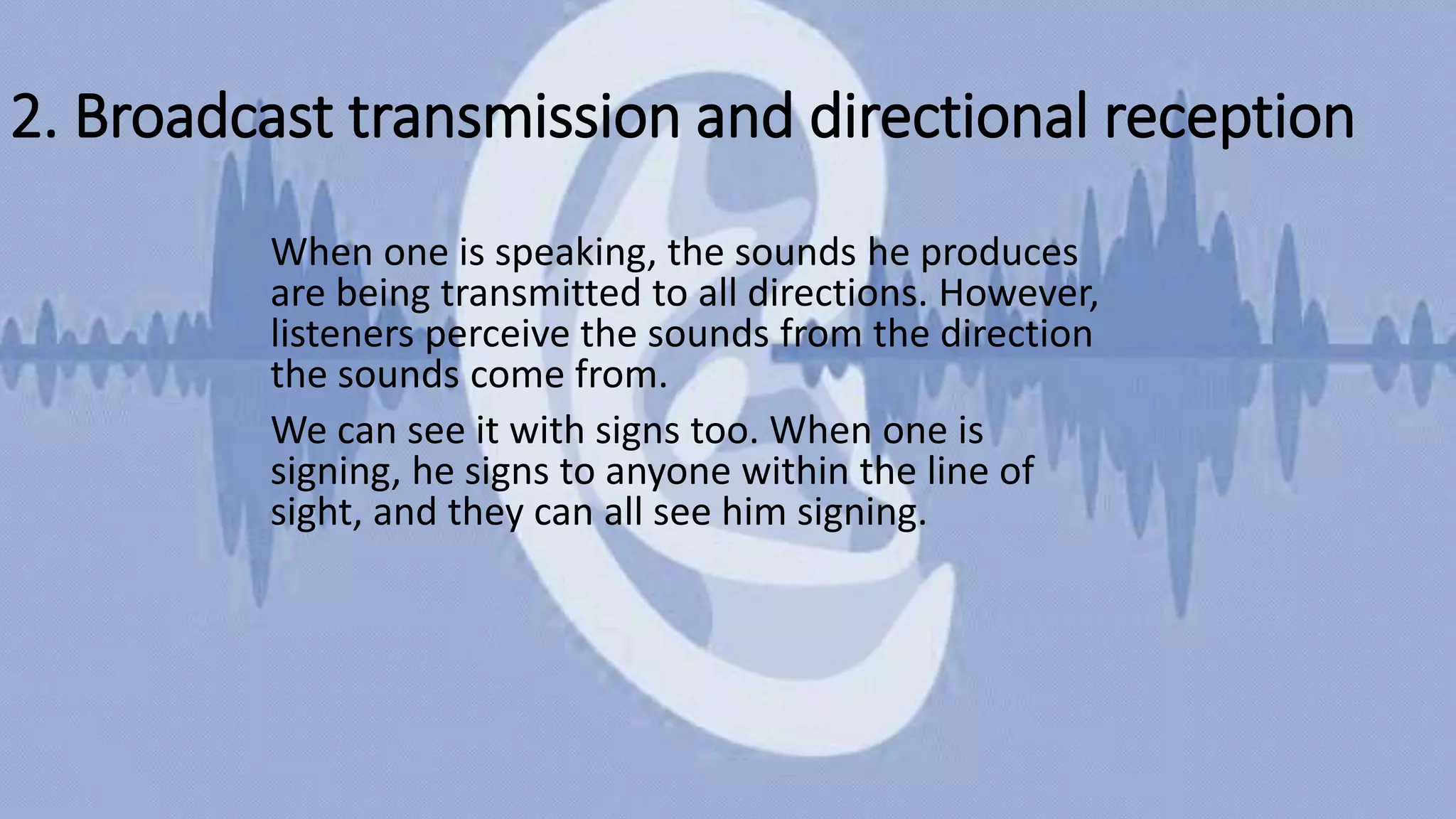 2. Broadcast transmission and directional reception

When one is speaking, the sounds he produces are being transmitted to all directions. However, listeners perceive the sounds from the direction the sounds come from.

We can see it with signs too. When one is signing, he signs to anyone within the line of sight, and they can all see him signing.